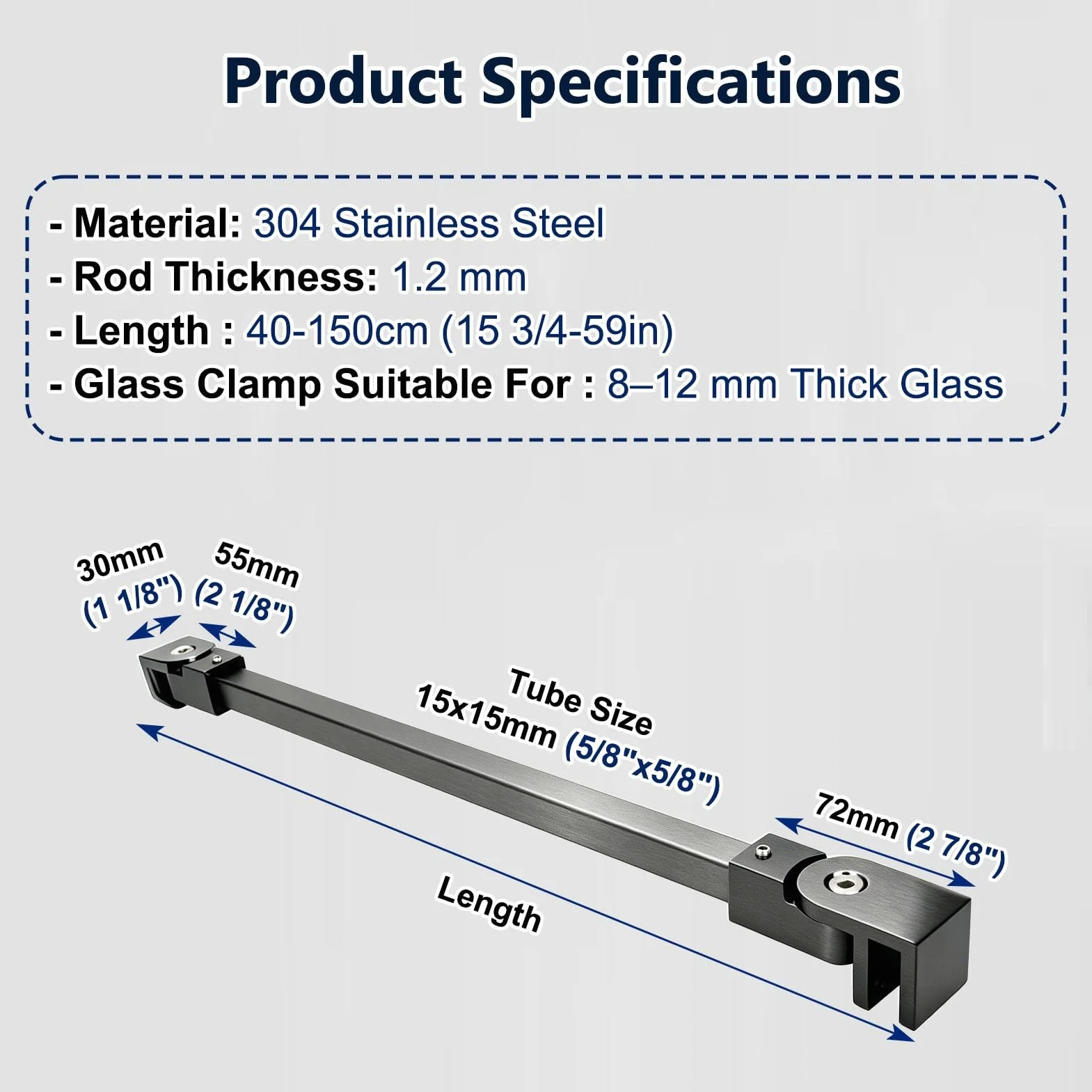 Product Specifications

- Material: 304 Stainless Steel
- Rod Thickness: 1.2 mm
- Length : 40-150cm (15 3/4-59in)
- Glass Clamp Suitable For : 8–12 mm Thick Glass

30mm (1 1/8")

55mm (2 1/8")

Tube Size 15x15mm (5/8"x5/8")

72mm (2 7/8")

Length